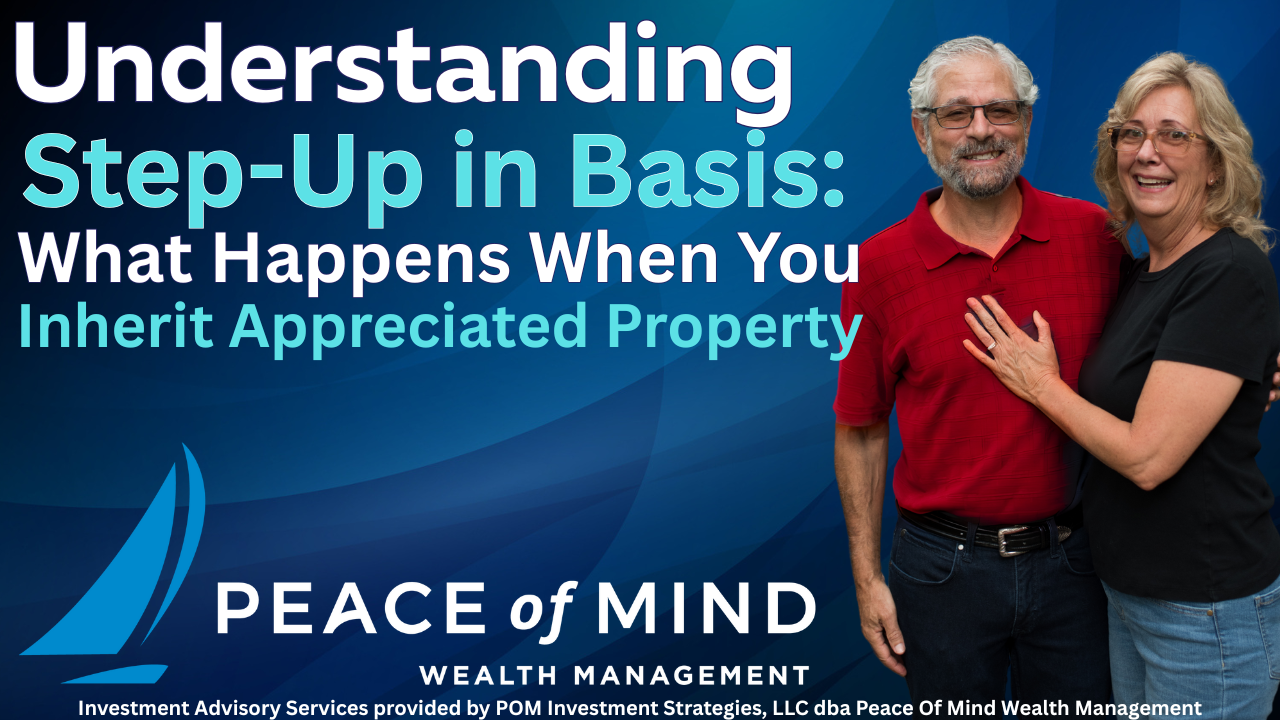 Understanding
Step-Up in Basis:
What Happens When You
Inherit Appreciated Property

PEACE of MIND
WEALTH MANAGEMENT

Investment Advisory Services provided by POM Investment Strategies, LLC dba Peace Of Mind Wealth Management